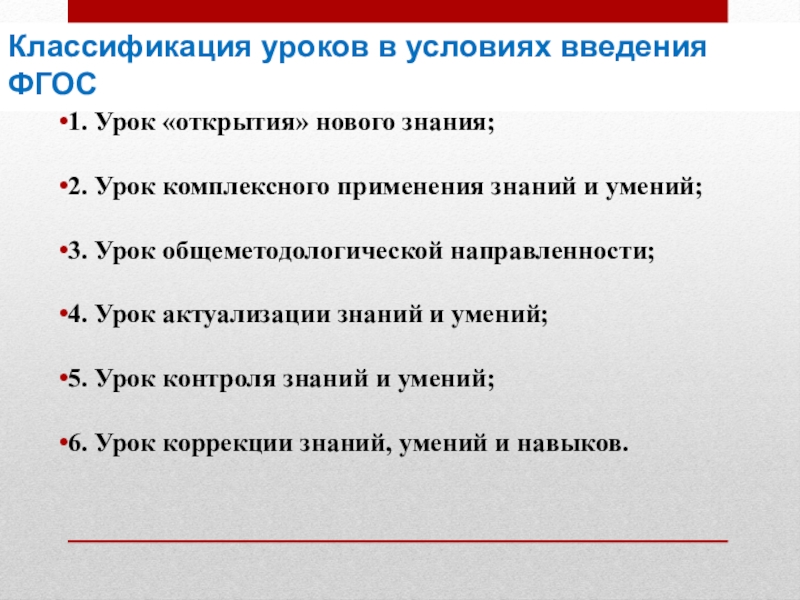 Классификация уроков в условиях введения ФГОС

•1. Урок «открытия» нового знания;

•2. Урок комплексного применения знаний и умений;

•3. Урок общеметодологической направленности;

•4. Урок актуализации знаний и умений;

•5. Урок контроля знаний и умений;

•6. Урок коррекции знаний, умений и навыков.